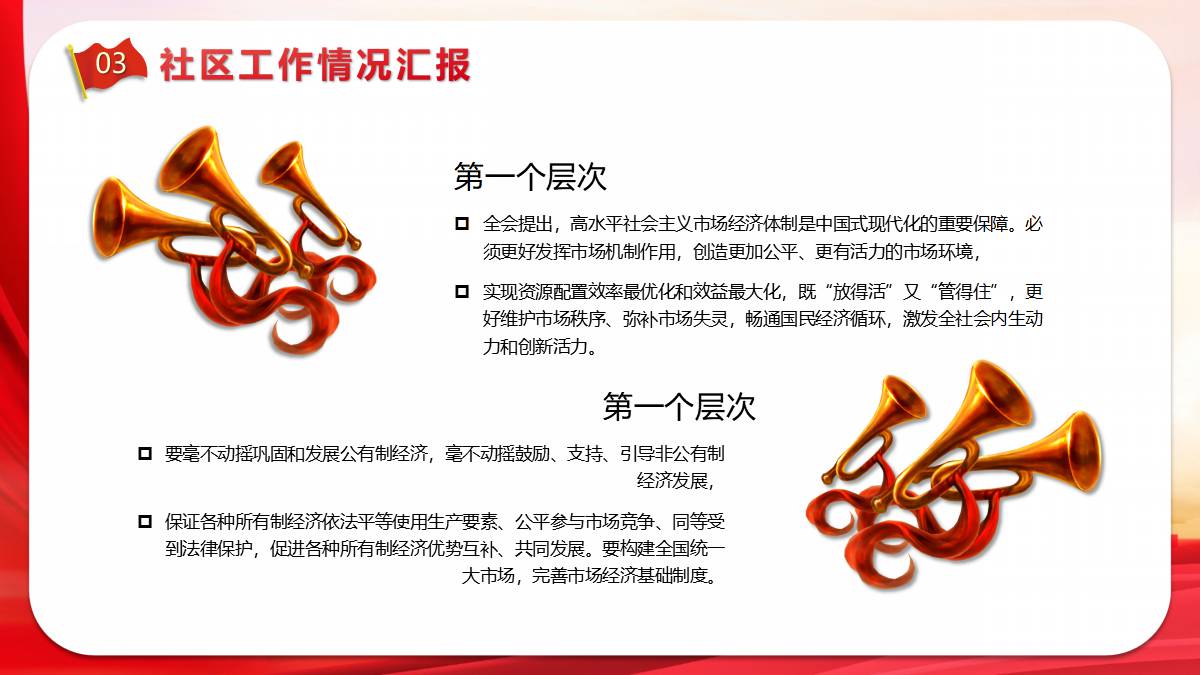 03 社区工作情况汇报

第一个层次

全会提出，高水平社会主义市场经济体制是中国式现代化的重要保障。必须更好发挥市场机制作用，创造更加公平、更有活力的市场环境，

实现资源配置效率最优化和效益最大化，既“放得活”又“管得住”，更好维护市场秩序、弥补市场失灵，畅通国民经济循环，激发全社会内生动力和创新活力。

第一个层次

要毫不动摇巩固和发展公有制经济，毫不动摇鼓励、支持、引导非公有制经济发展，

保证各种所有制经济依法平等使用生产要素、公平参与市场竞争、同等受到法律保护，促进各种所有制经济优势互补、共同发展。要构建全国统一大市场，完善市场经济基础制度。